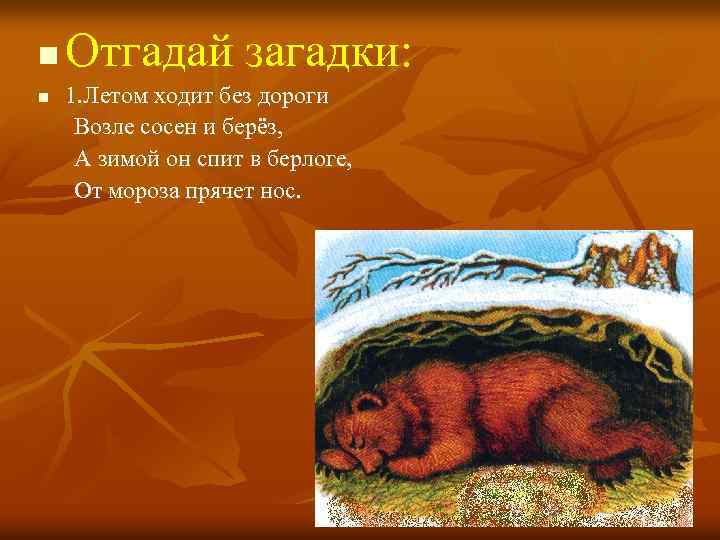 Отгадай загадки:

1.Летом ходит без дороги
Возле сосен и берёз,
А зимой он спит в берлоге,
От мороза прячет нос.